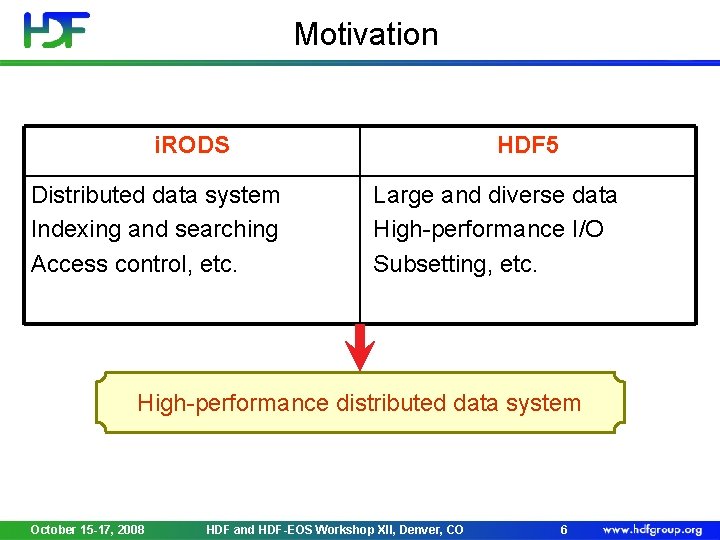 HDF

Motivation

| iRODS | HDF5 |
|---|---|
| Distributed data system<br>Indexing and searching<br>Access control, etc. | Large and diverse data<br>High-performance I/O<br>Subsetting, etc. |

High-performance distributed data system

October 15-17, 2008 HDF and HDF-EOS Workshop XII, Denver, CO 6 www.hdfgroup.org